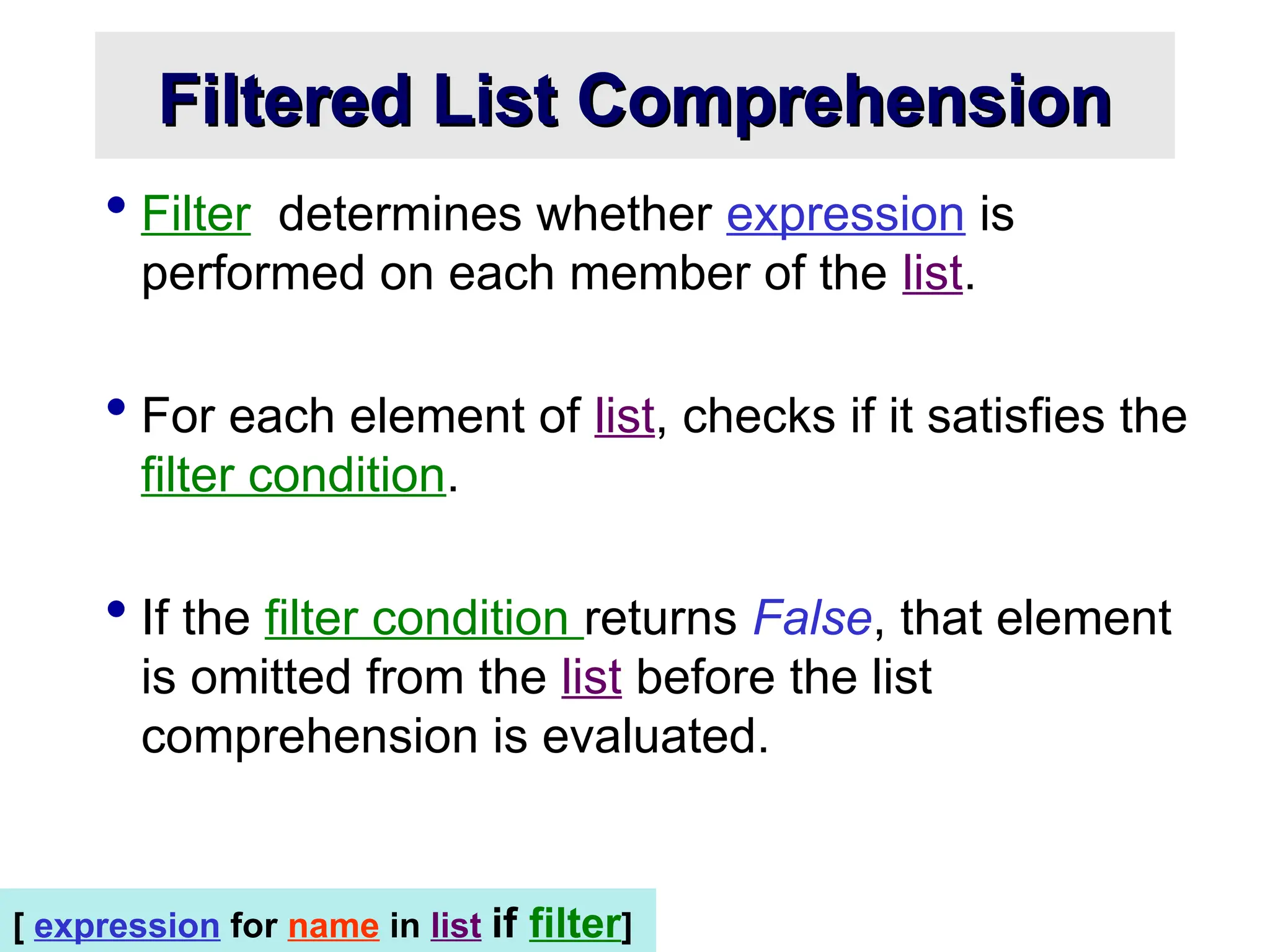 Filtered List Comprehension

• Filter determines whether expression is performed on each member of the list.

• For each element of list, checks if it satisfies the filter condition.

• If the filter condition returns False, that element is omitted from the list before the list comprehension is evaluated.

[ expression for name in list if filter]